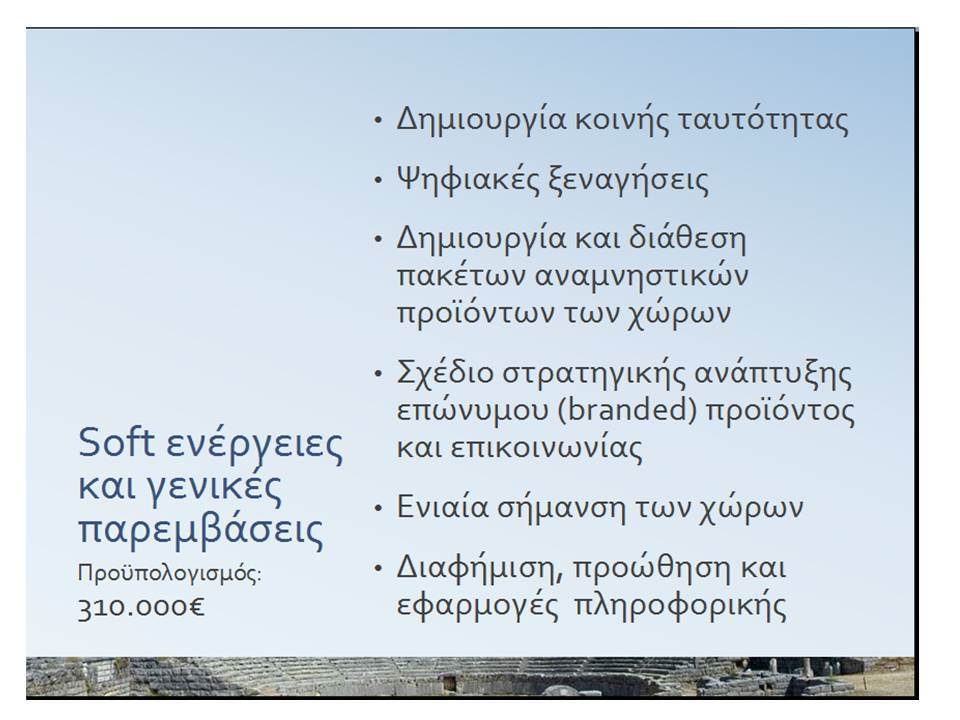 Soft ενέργειες και γενικές παρεμβάσεις

Προϋπολογισμός:
310.000€

• Δημιουργία κοινής ταυτότητας
• Ψηφιακές ξεναγήσεις
• Δημιουργία και διάθεση πακέτων αναμνηστικών προϊόντων των χώρων
• Σχέδιο στρατηγικής ανάπτυξης επώνυμου (branded) προϊόντος και επικοινωνίας
• Ενιαία σήμανση των χώρων
• Διαφήμιση, προώθηση και εφαρμογές πληροφορικής